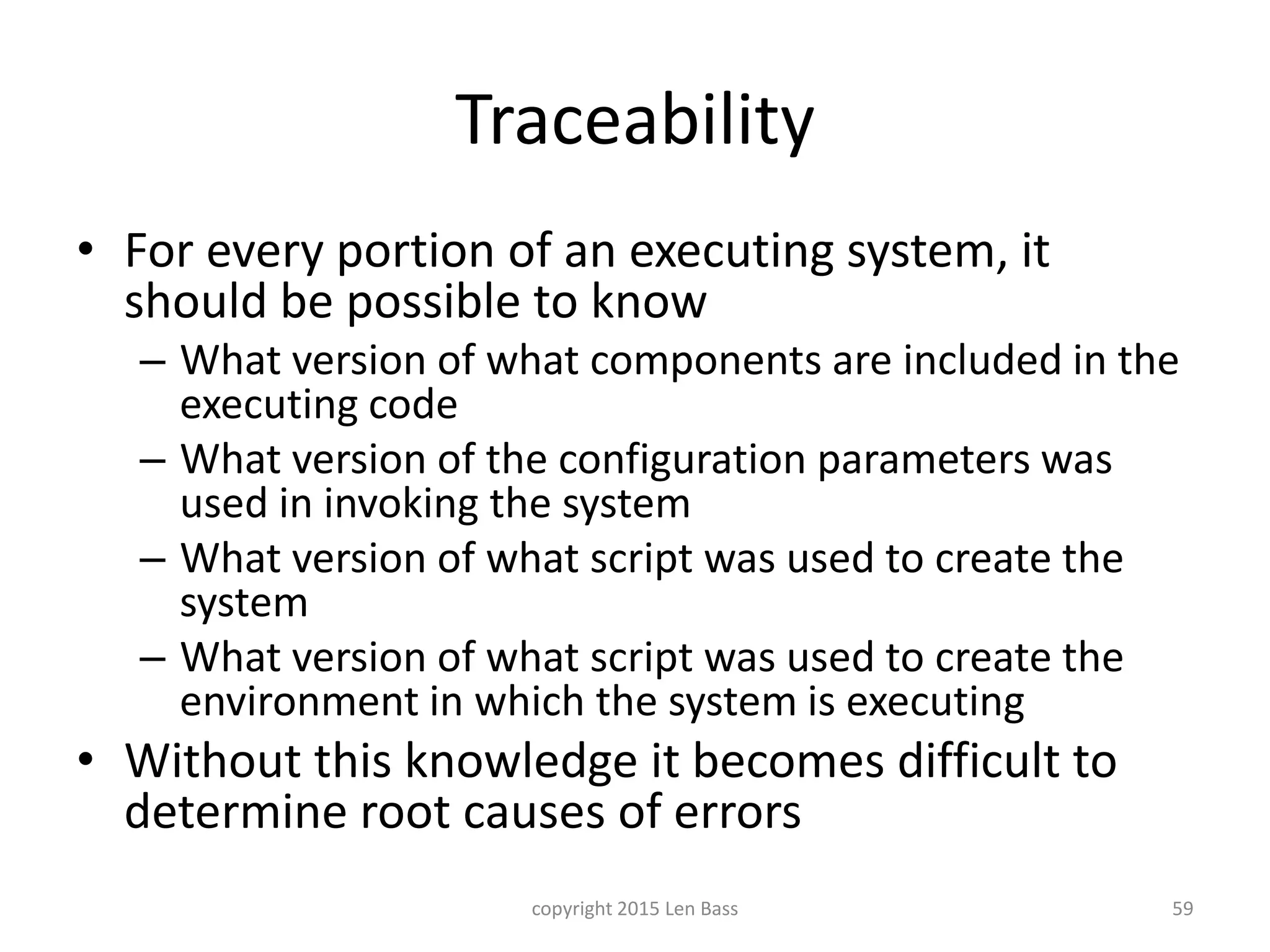 Traceability

• For every portion of an executing system, it should be possible to know
– What version of what components are included in the executing code
– What version of the configuration parameters was used in invoking the system
– What version of what script was used to create the system
– What version of what script was used to create the environment in which the system is executing
• Without this knowledge it becomes difficult to determine root causes of errors

copyright 2015 Len Bass

59